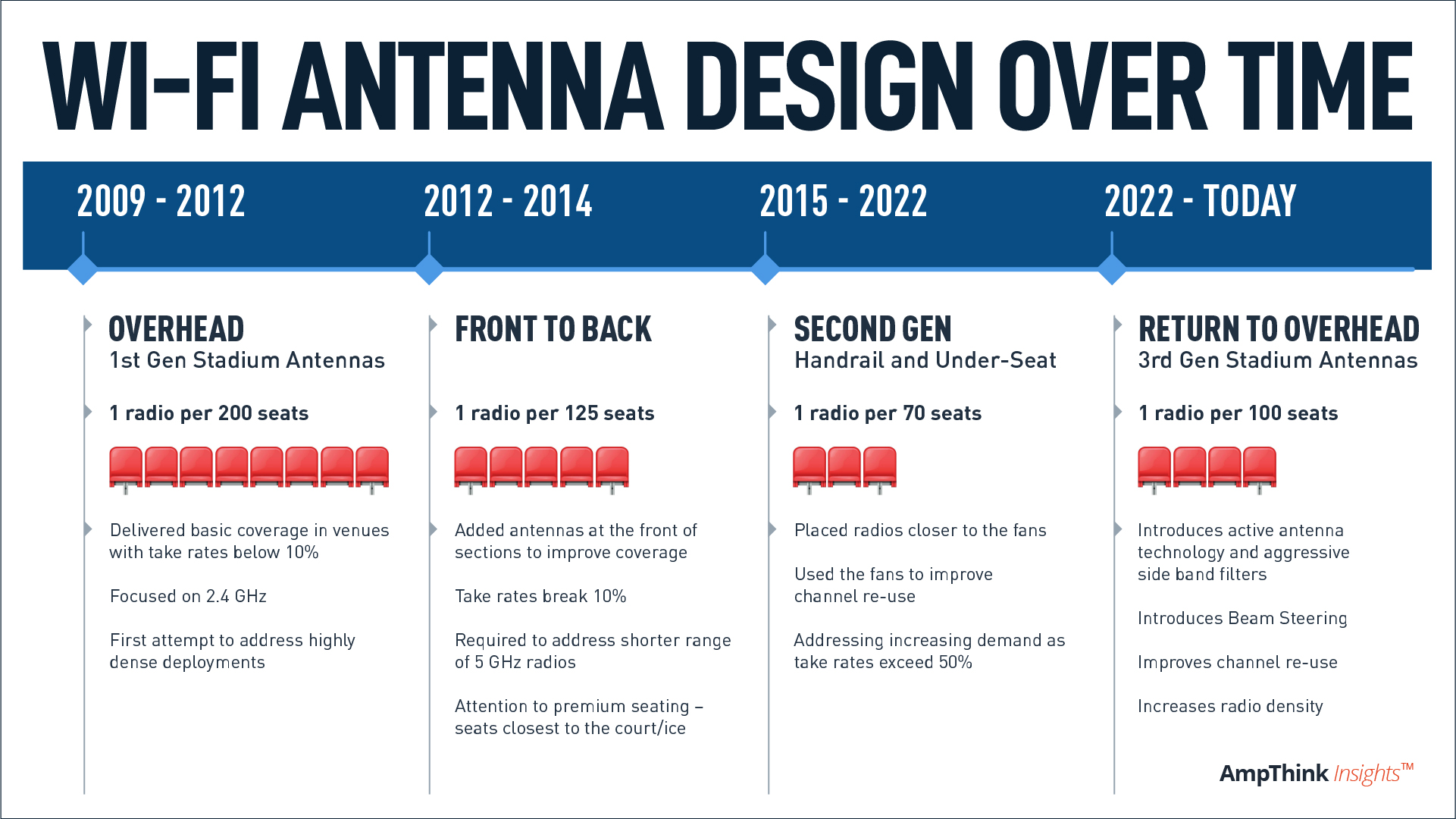 WI-FI ANTENNA DESIGN OVER TIME

2009 - 2012

OVERHEAD
1st Gen Stadium Antennas

1 radio per 200 seats

Delivered basic coverage in venues with take rates below 10%

Focused on 2.4 GHz

First attempt to address highly dense deployments

2012 - 2014

FRONT TO BACK

1 radio per 125 seats

Added antennas at the front of sections to improve coverage

Take rates break 10%

Required to address shorter range of 5 GHz radios

Attention to premium seating – seats closest to the court/ice

2015 - 2022

SECOND GEN
Handrail and Under-Seat

1 radio per 70 seats

Placed radios closer to the fans

Used the fans to improve channel re-use

Addressing increasing demand as take rates exceed 50%

2022 - TODAY

RETURN TO OVERHEAD
3rd Gen Stadium Antennas

1 radio per 100 seats

Introduces active antenna technology and aggressive side band filters

Introduces Beam Steering

Improves channel re-use

Increases radio density

AmpThink Insights™